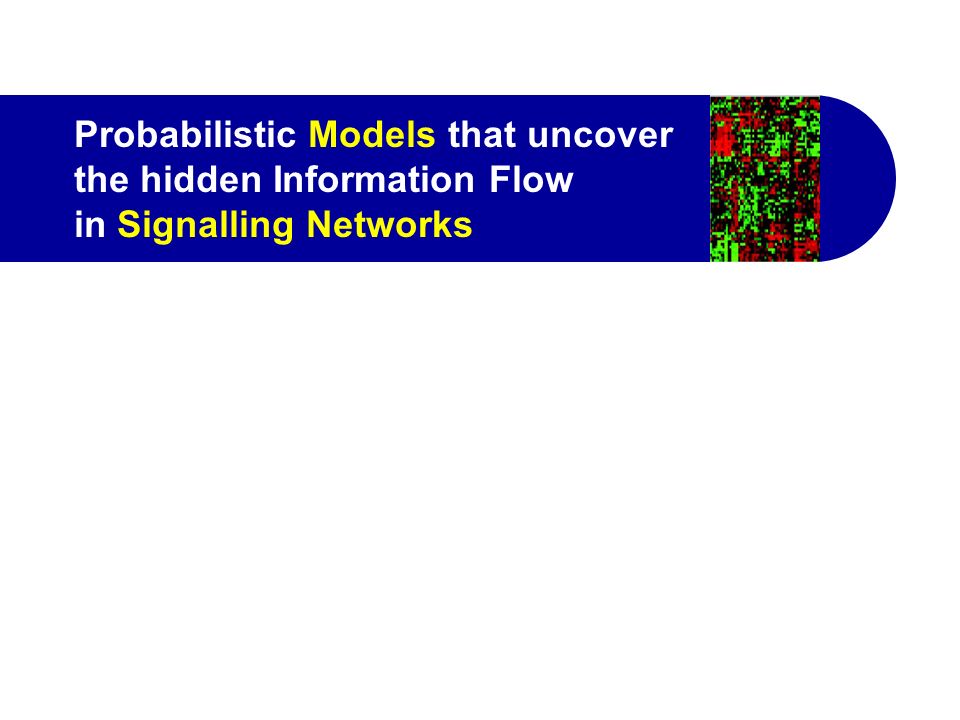 Probabilistic Models that uncover the hidden Information Flow in Signalling Networks